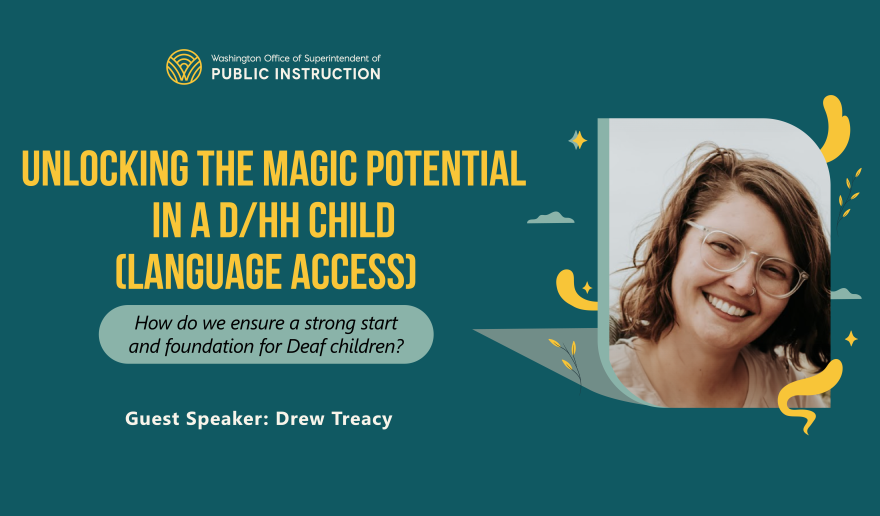 Washington Office of Superintendent of
PUBLIC INSTRUCTION

UNLOCKING THE MAGIC POTENTIAL IN A D/HH CHILD (LANGUAGE ACCESS)

How do we ensure a strong start and foundation for Deaf children?

Guest Speaker: Drew Treacy